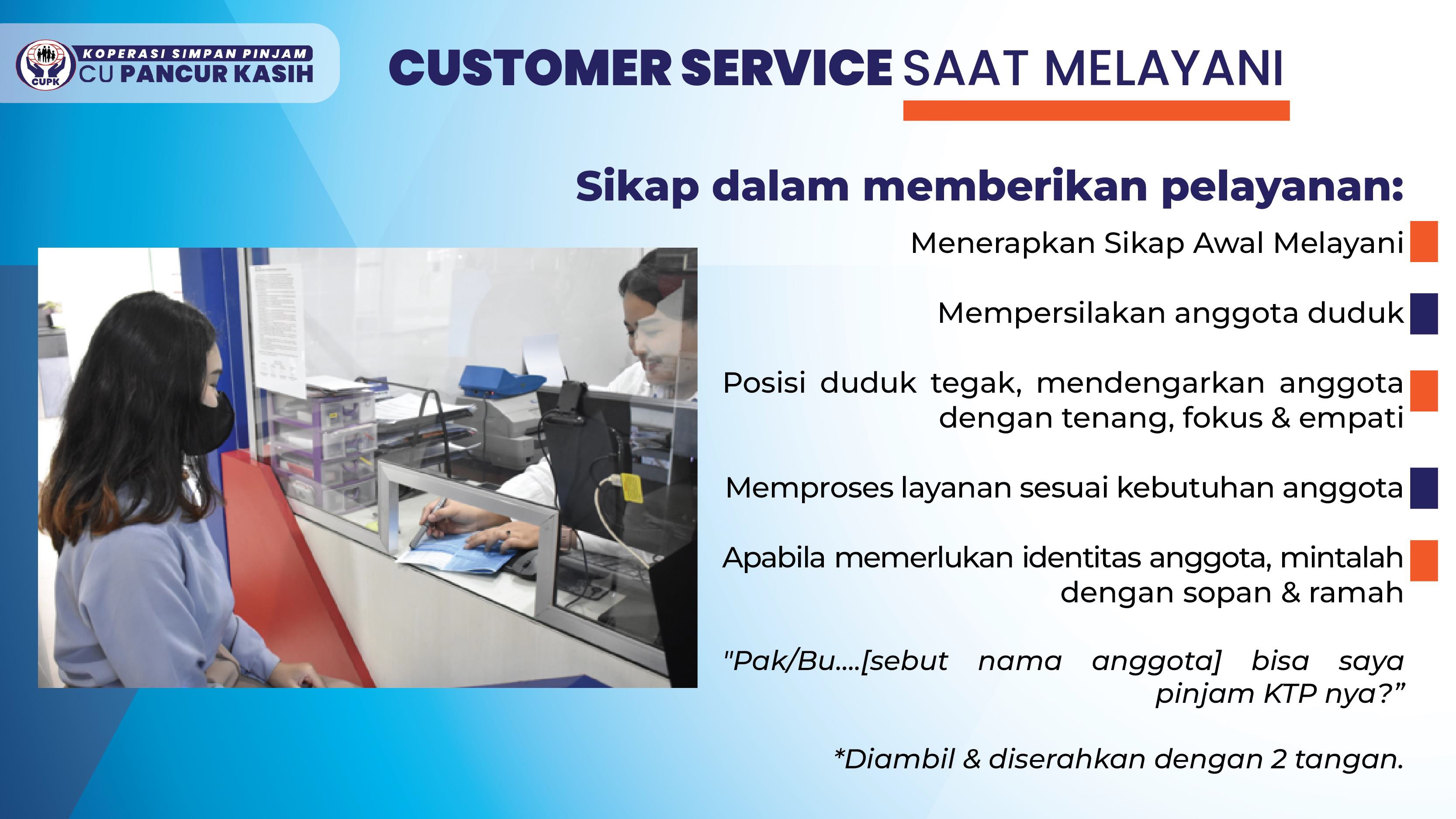 CUPK
KOPERASI SIMPAN PINJAM
CU PANCUR KASIH

CUSTOMER SERVICE SAAT MELAYANI

Sikap dalam memberikan pelayanan:

Menerapkan Sikap Awal Melayani

Mempersilakan anggota duduk

Posisi duduk tegak, mendengarkan anggota dengan tenang, fokus & empati

Memproses layanan sesuai kebutuhan anggota

Apabila memerlukan identitas anggota, mintalah dengan sopan & ramah

"Pak/Bu....[sebut nama anggota] bisa saya pinjam KTP nya?”

*Diambil & diserahkan dengan 2 tangan.